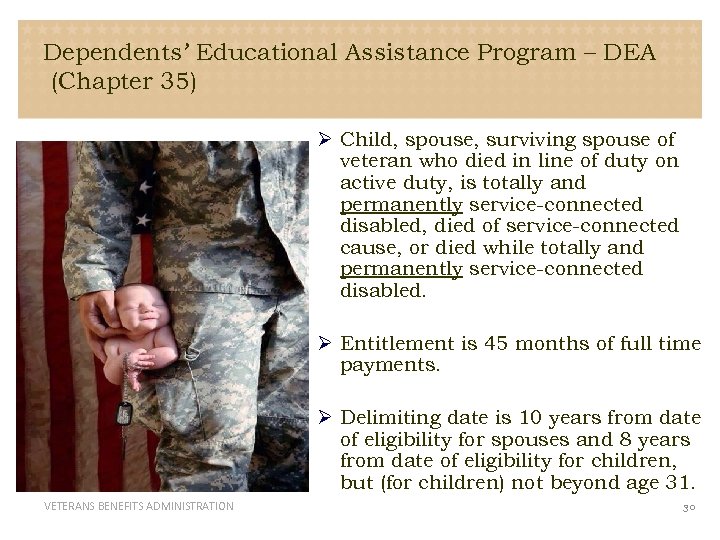 Dependents' Educational Assistance Program – DEA (Chapter 35)

➢ Child, spouse, surviving spouse of veteran who died in line of duty on active duty, is totally and permanently service-connected disabled, died of service-connected cause, or died while totally and permanently service-connected disabled.

➢ Entitlement is 45 months of full time payments.

➢ Delimiting date is 10 years from date of eligibility for spouses and 8 years from date of eligibility for children, but (for children) not beyond age 31.

VETERANS BENEFITS ADMINISTRATION

30